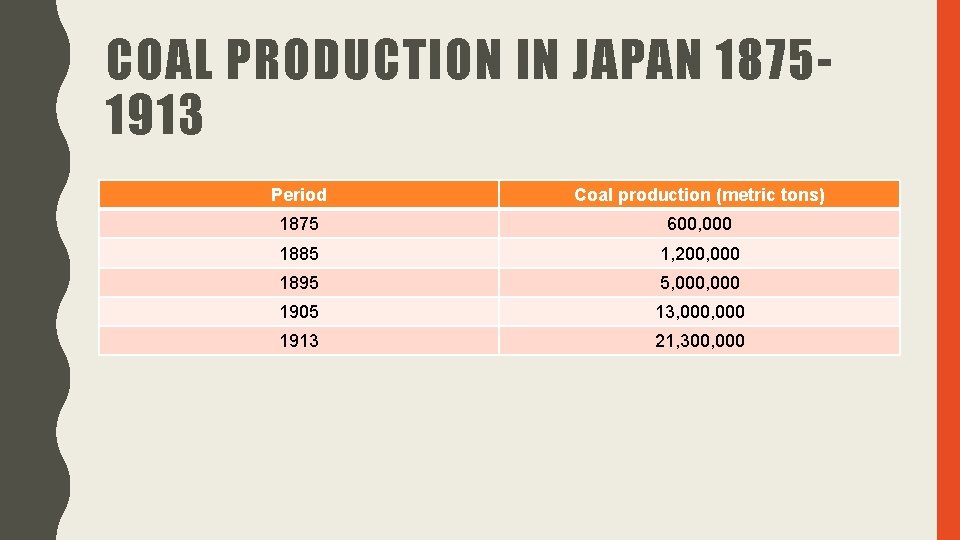 COAL PRODUCTION IN JAPAN 1875-1913

| Period | Coal production (metric tons) |
|---|---|
| 1875 | 600,000 |
| 1885 | 1,200,000 |
| 1895 | 5,000,000 |
| 1905 | 13,000,000 |
| 1913 | 21,300,000 |